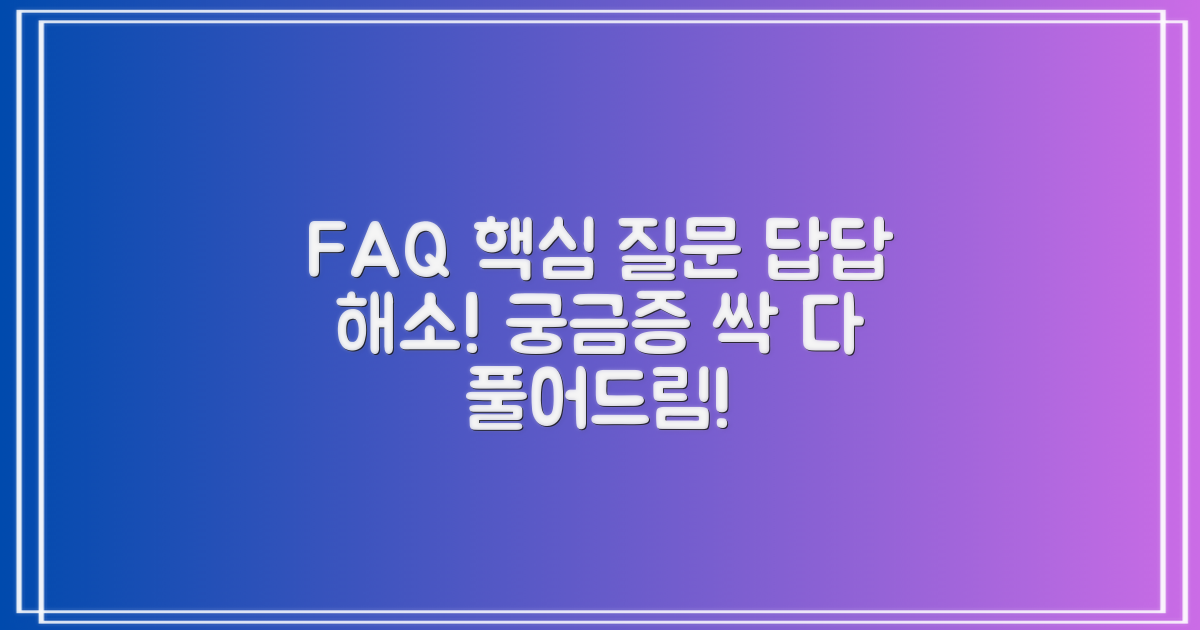 FAQ 핵심 질문 답답 해소! 궁금증 싹 다 풀어드림!